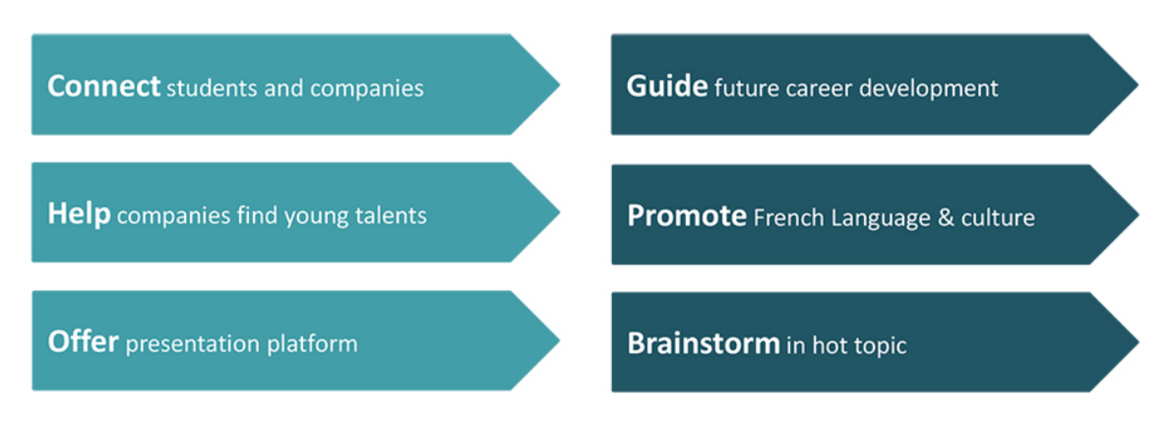 Connect students and companies

Help companies find young talents

Offer presentation platform

Guide future career development

Promote French Language & culture

Brainstorm in hot topic